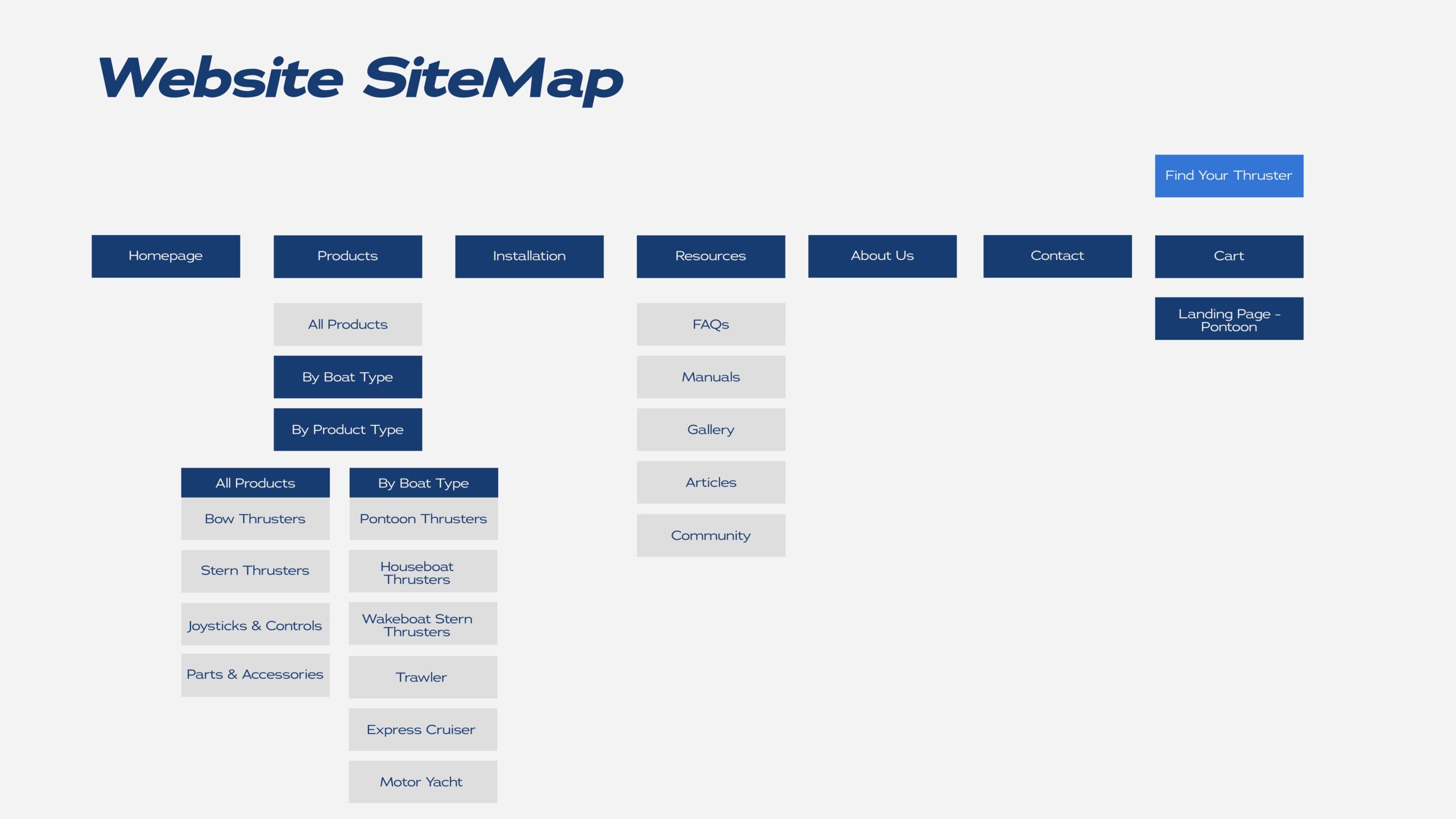 Website SiteMap

Find Your Thruster

Homepage

Products

All Products

By Boat Type

By Product Type

All Products

Bow Thrusters

Stern Thrusters

Joysticks & Controls

Parts & Accessories

By Boat Type

Pontoon Thrusters

Houseboat Thrusters

Wakeboat Stern Thrusters

Trawler

Express Cruiser

Motor Yacht

Installation

Resources

FAQs

Manuals

Gallery

Articles

Community

About Us

Contact

Cart

Landing Page - Pontoon